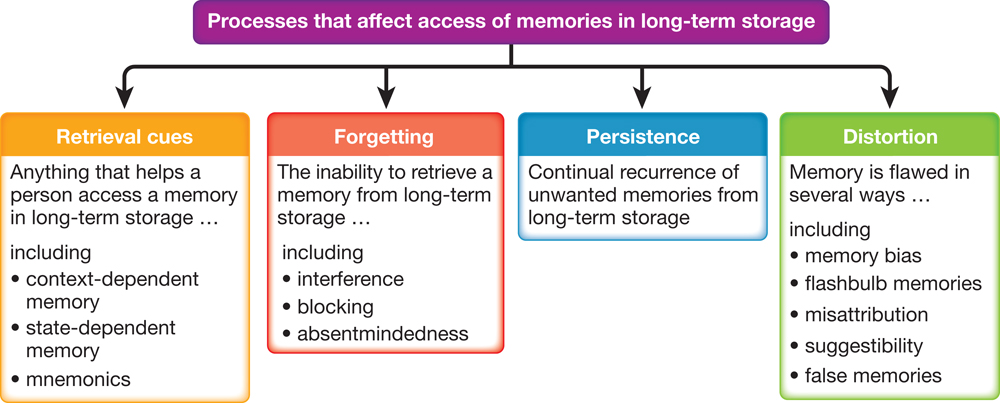 Processes that affect access of memories in long-term storage

Retrieval cues

Anything that helps a person access a memory in long-term storage …

including
• context-dependent memory
• state-dependent memory
• mnemonics

Forgetting

The inability to retrieve a memory from long-term storage …

including
• interference
• blocking
• absentmindedness

Persistence

Continual recurrence of unwanted memories from long-term storage

Distortion

Memory is flawed in several ways …

including
• memory bias
• flashbulb memories
• misattribution
• suggestibility
• false memories